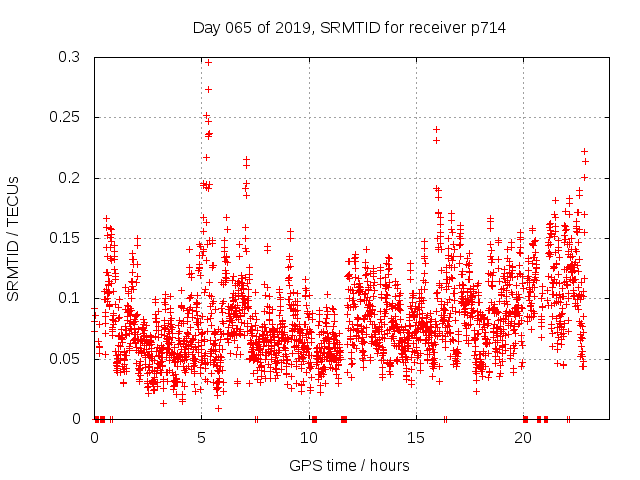 Day 065 of 2019, SRMTID for receiver p714

SRMTID / TECUs

0.3
0.25
0.2
0.15
0.1
0.05
0

0
5
10
15
20

GPS time / hours